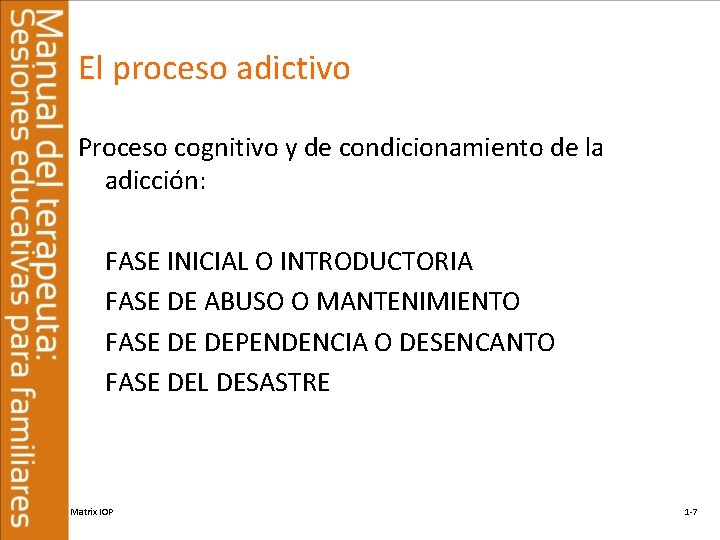 Manual del terapeuta:
Sesiones educativas para familiares

El proceso adictivo

Proceso cognitivo y de condicionamiento de la adicción:

FASE INICIAL O INTRODUCTORIA
FASE DE ABUSO O MANTENIMIENTO
FASE DE DEPENDENCIA O DESENCANTO
FASE DEL DESASTRE

Matrix IOP

1-7